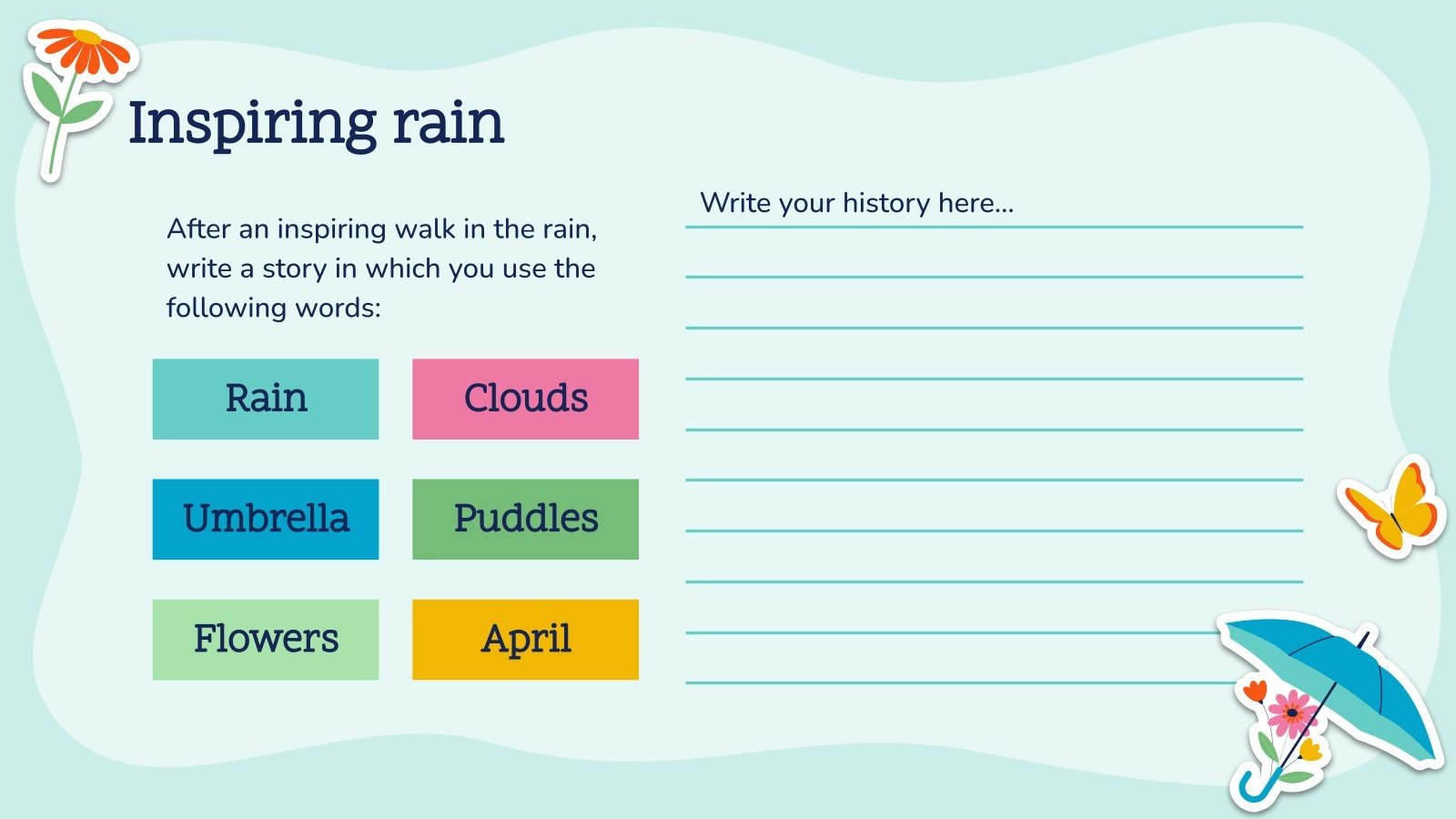 Inspiring rain

After an inspiring walk in the rain, write a story in which you use the following words:

Rain

Clouds

Umbrella

Puddles

Flowers

April

Write your history here...